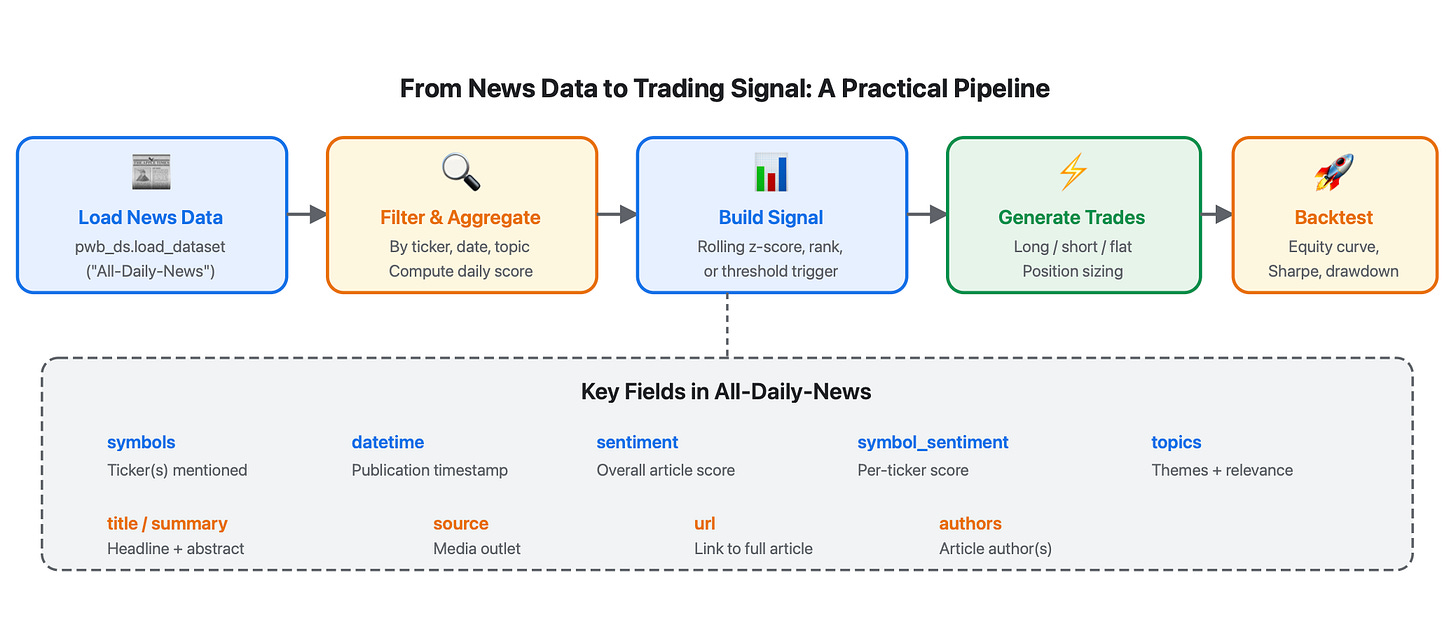 From News Data to Trading Signal: A Practical Pipeline

Load News Data
pwb_ds.load_dataset ("All-Daily-News")

Filter & Aggregate
By ticker, date, topic
Compute daily score

Build Signal
Rolling z-score, rank, or threshold trigger

Generate Trades
Long / short / flat
Position sizing

Backtest
Equity curve, Sharpe, drawdown

Key Fields in All-Daily-News

symbols
Ticker(s) mentioned

datetime
Publication timestamp

sentiment
Overall article score

symbol_sentiment
Per-ticker score

topics
Themes + relevance

title / summary
Headline + abstract

source
Media outlet

url
Link to full article

authors
Article author(s)